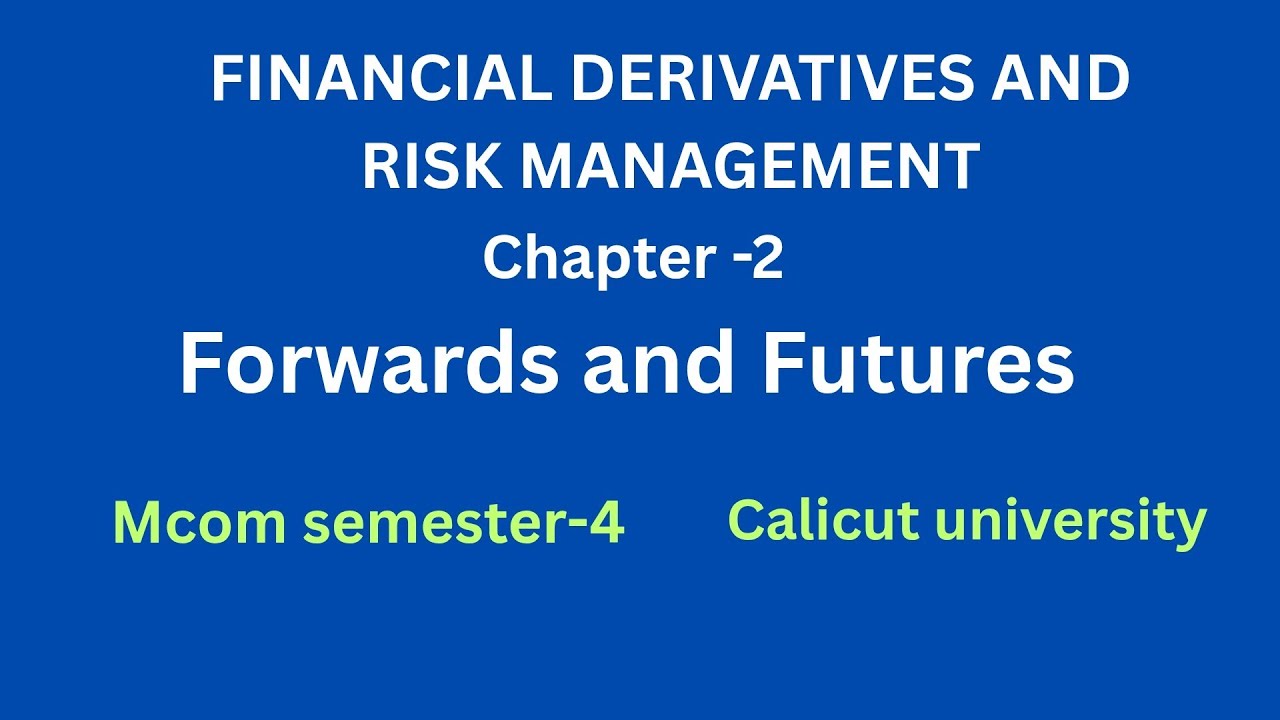 FINANCIAL DERIVATIVES AND RISK MANAGEMENT

Chapter -2

Forwards and Futures

Mcom semester-4

Calicut university